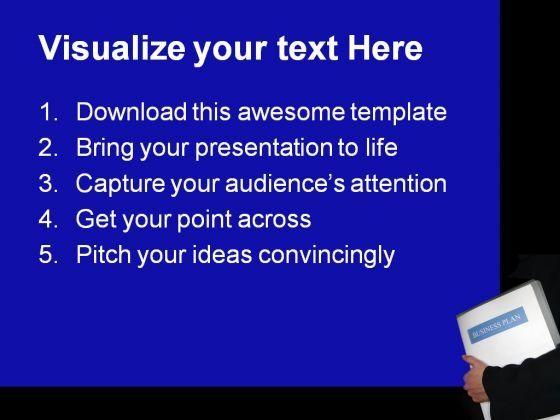 Visualize your text Here

1. Download this awesome template
2. Bring your presentation to life
3. Capture your audience's attention
4. Get your point across
5. Pitch your ideas convincingly

BUSINESS PLAN